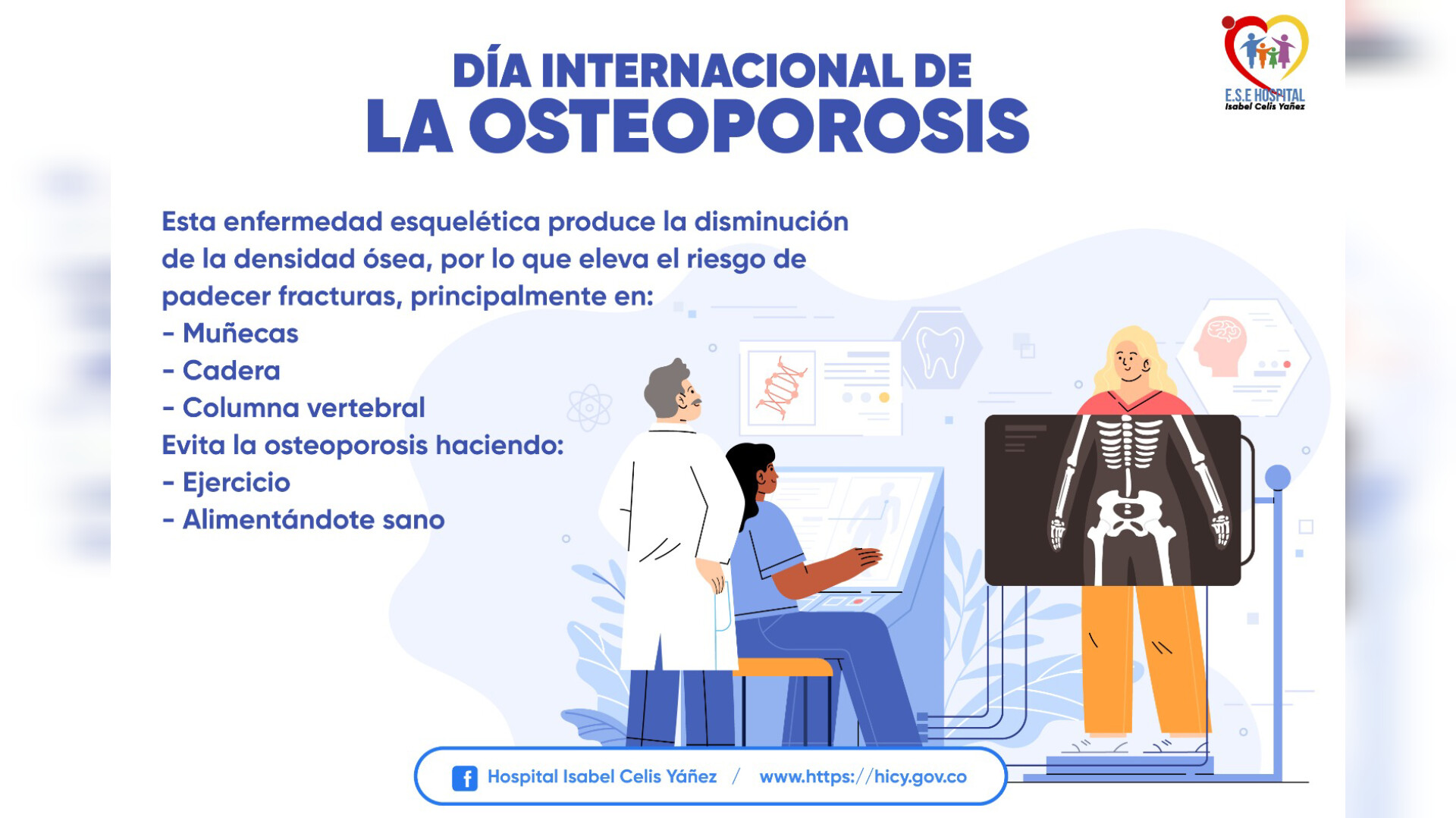 E.S.E HOSPITAL
Isabel Celis Yañez

DÍA INTERNACIONAL DE
LA OSTEOPOROSIS

Esta enfermedad esquelética produce la disminución de la densidad ósea, por lo que eleva el riesgo de padecer fracturas, principalmente en:
- Muñecas
- Cadera
- Columna vertebral
Evita la osteoporosis haciendo:
- Ejercicio
- Alimentándote sano

Hospital Isabel Celis Yáñez / www.https://hicy.gov.co